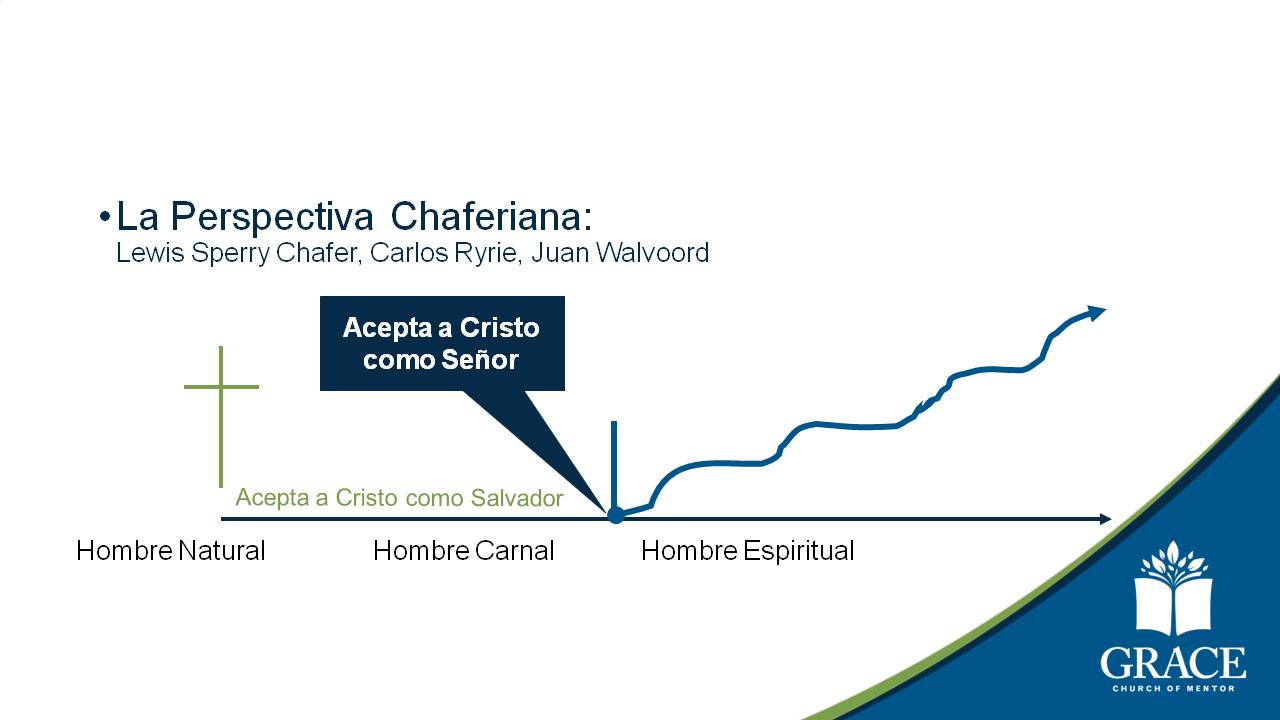 • La Perspectiva Chaferiana:
Lewis Sperry Chafer, Carlos Ryrie, Juan Walvoord

Acepta a Cristo como Señor

Acepta a Cristo como Salvador

Hombre Natural

Hombre Carnal

Hombre Espiritual

GRACE
CHURCH OF MENTOR